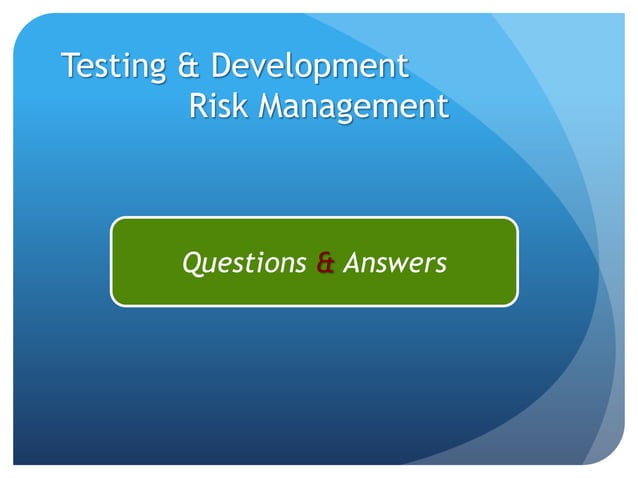 Testing & Development
Risk Management

Questions & Answers